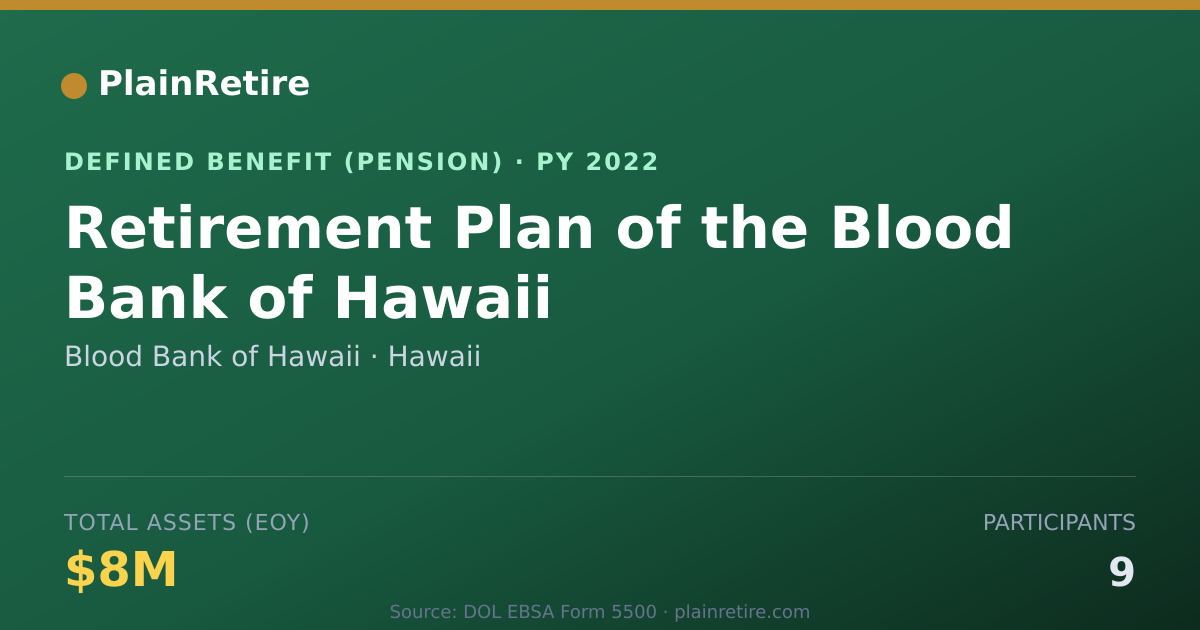 PlainRetire

DEFINED BENEFIT (PENSION) · PY 2022

Retirement Plan of the Blood Bank of Hawaii

Blood Bank of Hawaii · Hawaii

TOTAL ASSETS (EOY)

$8M

PARTICIPANTS

9

Source: DOL EBSA Form 5500 · plainretire.com